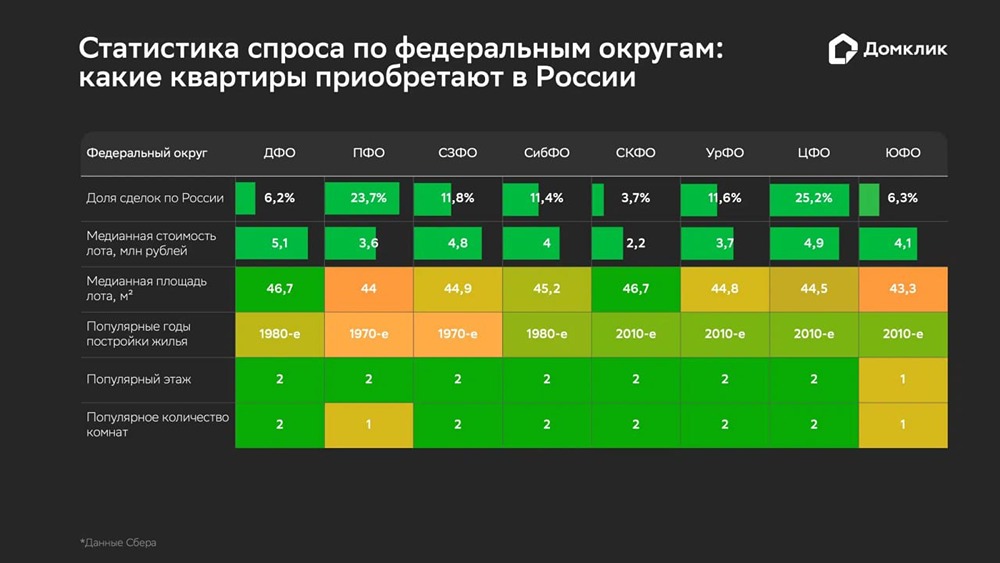 Статистика спроса по федеральным округам: какие квартиры приобретают в России

Домклик

| Федеральный округ | ДФО | ПФО | СЗФО | СибФО | СКФО | УрФО | ЦФО | ЮФО |
|---|---|---|---|---|---|---|---|---|
| Доля сделок по России | 6,2% | 23,7% | 11,8% | 11,4% | 3,7% | 11,6% | 25,2% | 6,3% |
| Медианная стоимость лота, млн рублей | 5,1 | 3,6 | 4,8 | 4 | 2,2 | 3,7 | 4,9 | 4,1 |
| Медианная площадь лота, м² | 46,7 | 44 | 44,9 | 45,2 | 46,7 | 44,8 | 44,5 | 43,3 |
| Популярные годы постройки жилья | 1980-е | 1970-е | 1970-е | 1980-е | 2010-е | 2010-е | 2010-е | 2010-е |
| Популярный этаж | 2 | 2 | 2 | 2 | 2 | 2 | 2 | 1 |
| Популярное количество комнат | 2 | 1 | 2 | 2 | 2 | 2 | 2 | 1 |

*Данные Сбера